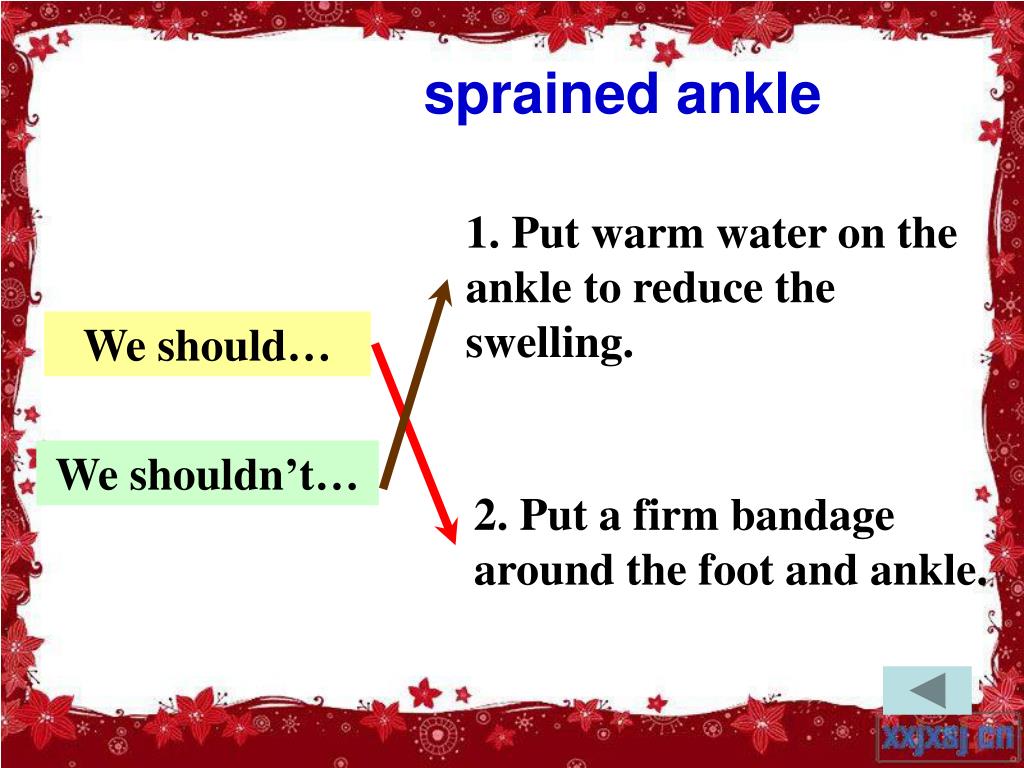 sprained ankle

We should…

We shouldn’t…

1. Put warm water on the ankle to reduce the swelling.

2. Put a firm bandage around the foot and ankle.

xxjxsj.cn